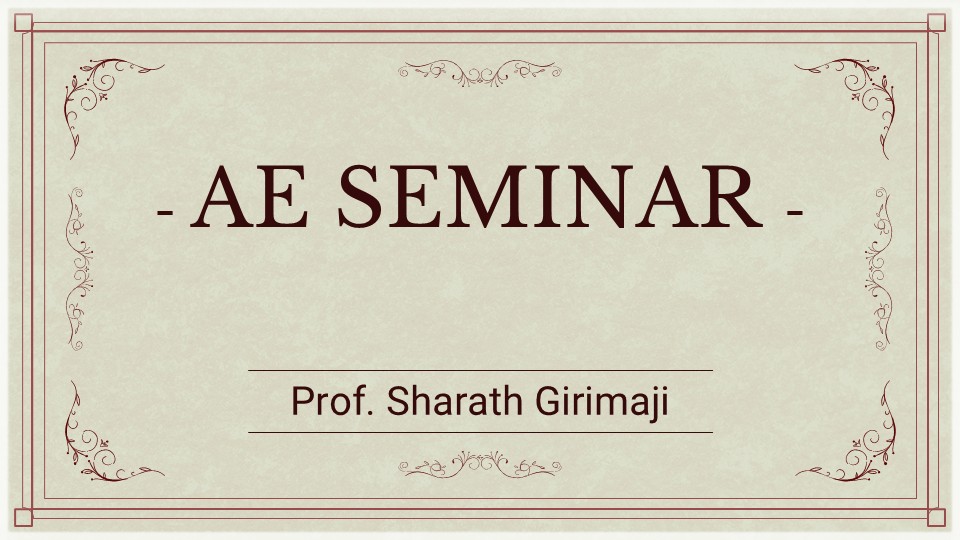 - AE SEMINAR -

Prof. Sharath Girimaji